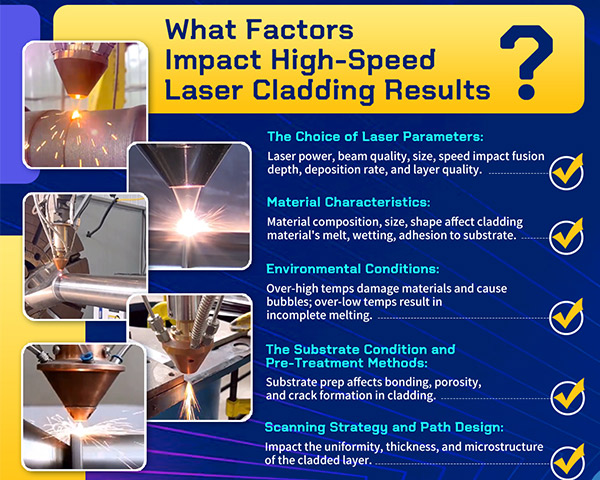 What Factors Impact High-Speed Laser Cladding Results ?

The Choice of Laser Parameters:

Laser power, beam quality, size, speed impact fusion depth, deposition rate, and layer quality.

Material Characteristics:

Material composition, size, shape affect cladding material's melt, wetting, adhesion to substrate.

Environmental Conditions:

Over-high temps damage materials and cause bubbles; over-low temps result in incomplete melting.

The Substrate Condition and Pre-Treatment Methods:

Substrate prep affects bonding, porosity, and crack formation in cladding.

Scanning Strategy and Path Design:

Impact the uniformity, thickness, and microstructure of the cladded layer.